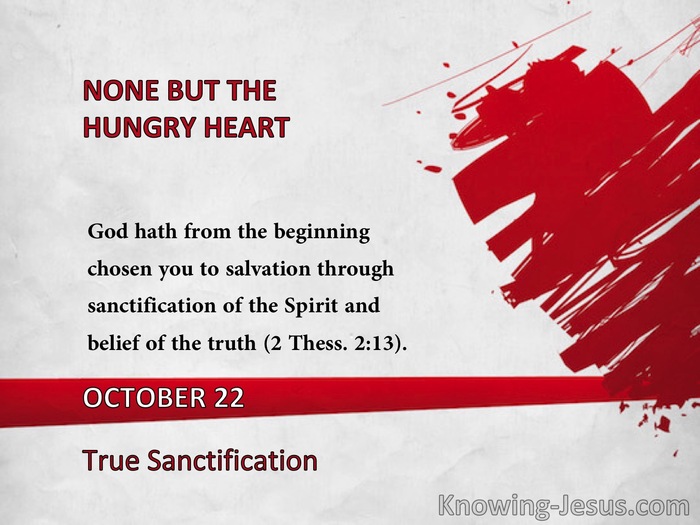 NONE BUT THE HUNGRY HEART

God hath from the beginning chosen you to salvation through sanctification of the Spirit and belief of the truth (2 Thess. 2:13).

OCTOBER 22

True Sanctification

Knowing-Jesus.com